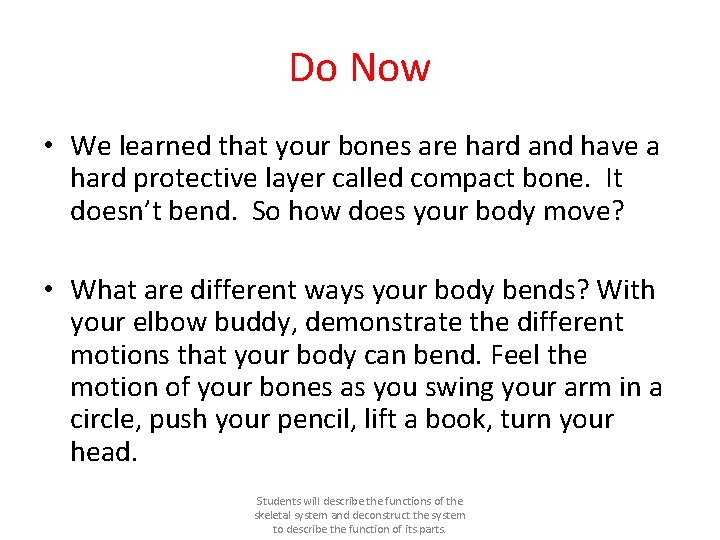 Do Now

• We learned that your bones are hard and have a hard protective layer called compact bone. It doesn't bend. So how does your body move?

• What are different ways your body bends? With your elbow buddy, demonstrate the different motions that your body can bend. Feel the motion of your bones as you swing your arm in a circle, push your pencil, lift a book, turn your head.

Students will describe the functions of the skeletal system and deconstruct the system to describe the function of its parts.